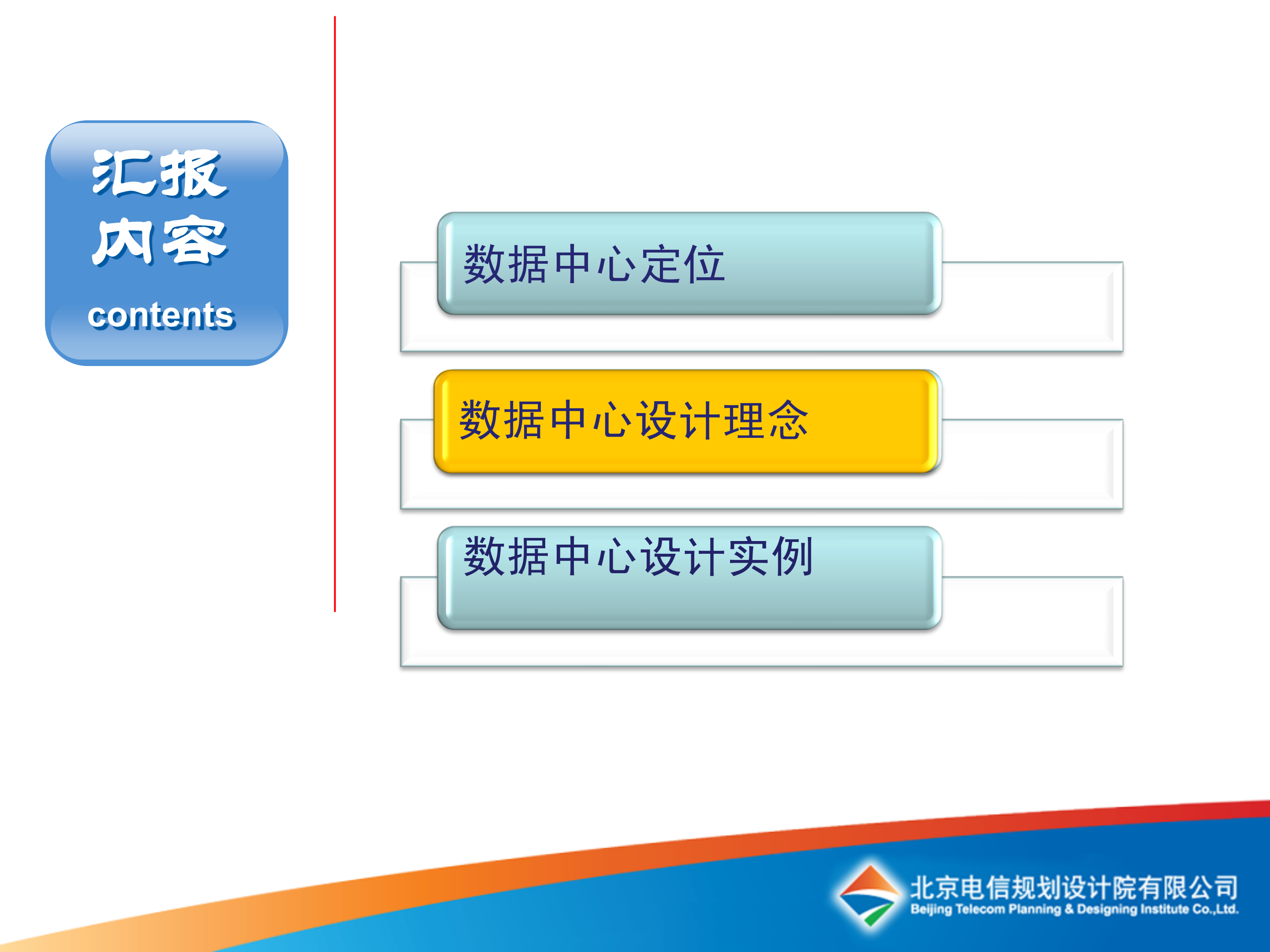 汇报
内容
contents

数据中心定位

数据中心设计理念

数据中心设计实例

北京电信规划设计院有限公司
Beijing Telecom Planning & Designing Institute Co.,Ltd.